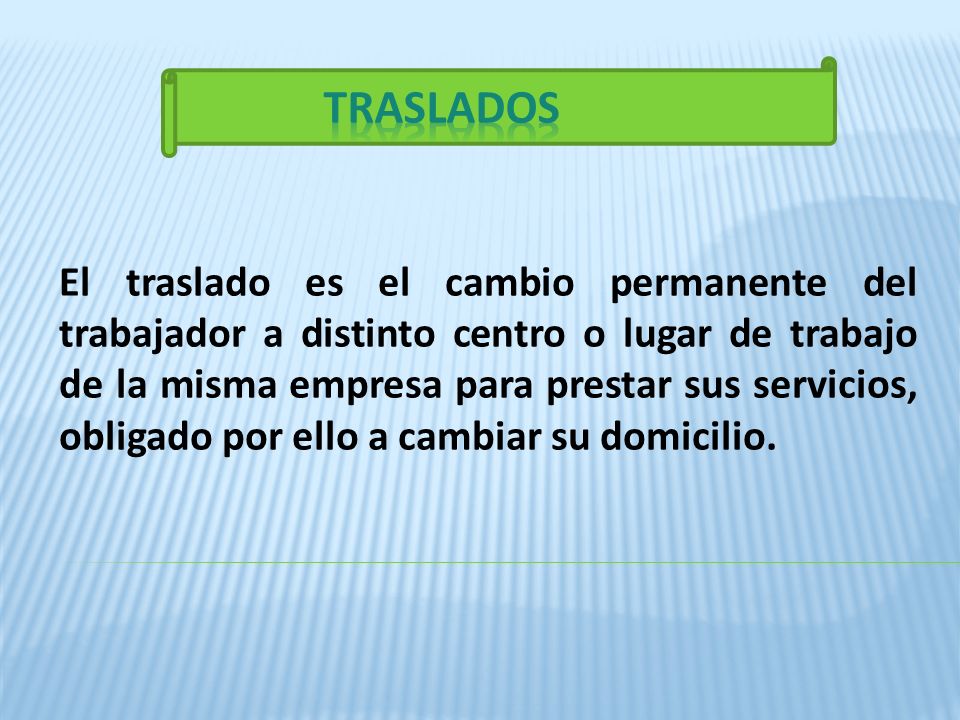 TRASLADOS

El traslado es el cambio permanente del trabajador a distinto centro o lugar de trabajo de la misma empresa para prestar sus servicios, obligado por ello a cambiar su domicilio.